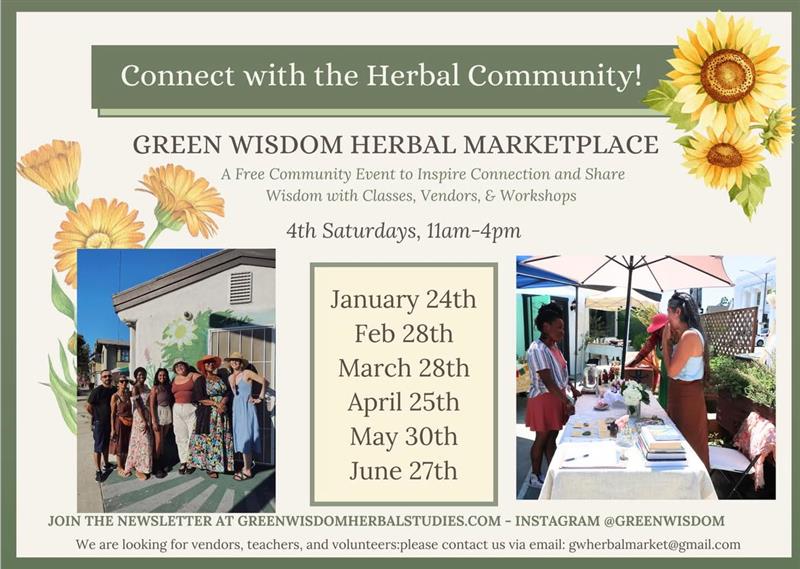 Connect with the Herbal Community!

GREEN WISDOM HERBAL MARKETPLACE

A Free Community Event to Inspire Connection and Share Wisdom with Classes, Vendors, & Workshops

4th Saturdays, 11am-4pm

January 24th
Feb 28th
March 28th
April 25th
May 30th
June 27th

JOIN THE NEWSLETTER AT GREENWISDOMHERBALSTUDIES.COM - INSTAGRAM @GREENWISDOM

We are looking for vendors, teachers, and volunteers:please contact us via email: gwherbalmarket@gmail.com